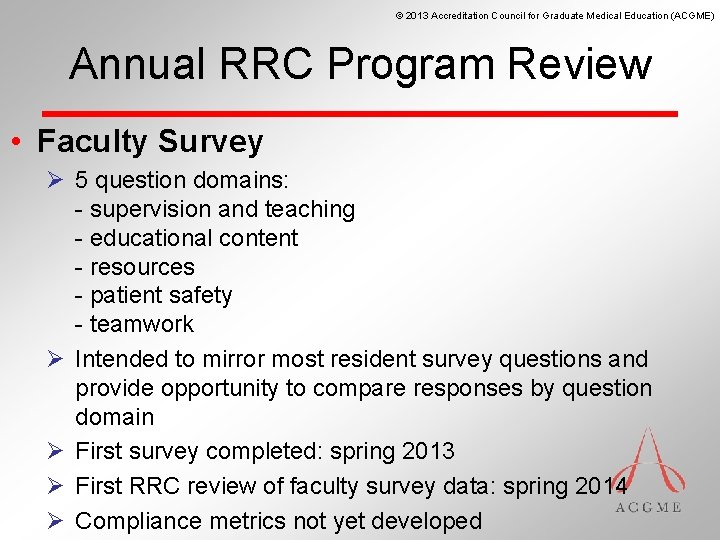 © 2013 Accreditation Council for Graduate Medical Education (ACGME)

Annual RRC Program Review

• Faculty Survey

➢ 5 question domains:
- supervision and teaching
- educational content
- resources
- patient safety
- teamwork

➢ Intended to mirror most resident survey questions and provide opportunity to compare responses by question domain

➢ First survey completed: spring 2013

➢ First RRC review of faculty survey data: spring 2014

➢ Compliance metrics not yet developed

ACGME